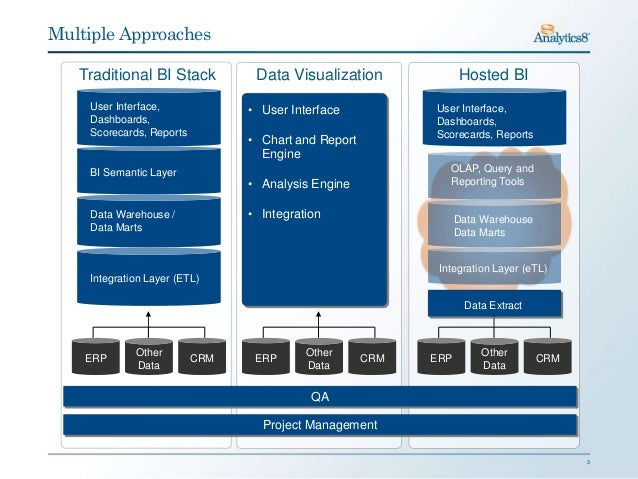 Multiple Approaches

Analytics8

Traditional BI Stack

User Interface, Dashboards, Scorecards, Reports

BI Semantic Layer

Data Warehouse / Data Marts

Integration Layer (ETL)

ERP

Other Data

CRM

Data Visualization

• User Interface

• Chart and Report Engine

• Analysis Engine

• Integration

ERP

Other Data

CRM

Hosted BI

User Interface, Dashboards, Scorecards, Reports

OLAP, Query and Reporting Tools

Data Warehouse Data Marts

Integration Layer (eTL)

Data Extract

ERP

Other Data

CRM

QA

Project Management

3